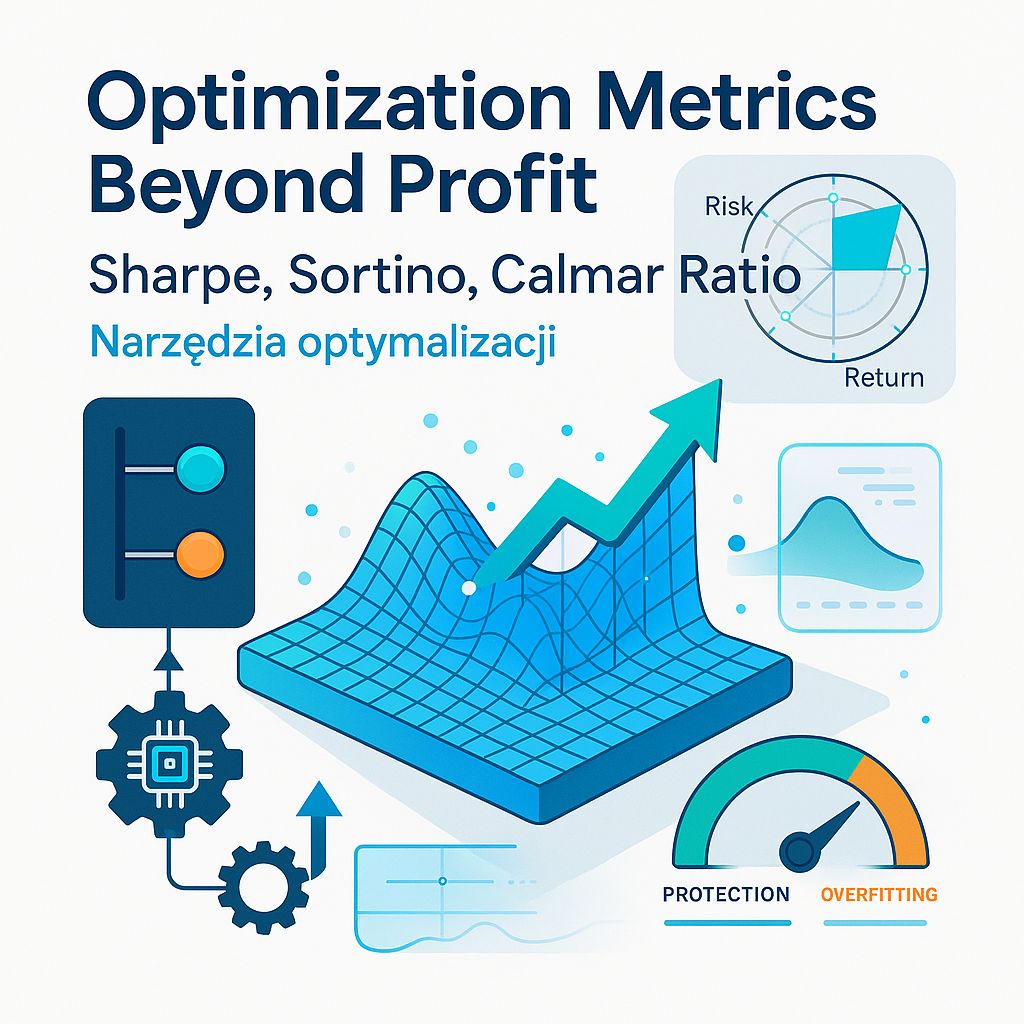 Optimization Metrics Beyond Profit

Sharpe, Sortino, Calmar Ratio

Narzędzia optymalizacji

Risk

Return

PROTECTION

OVERFITTING